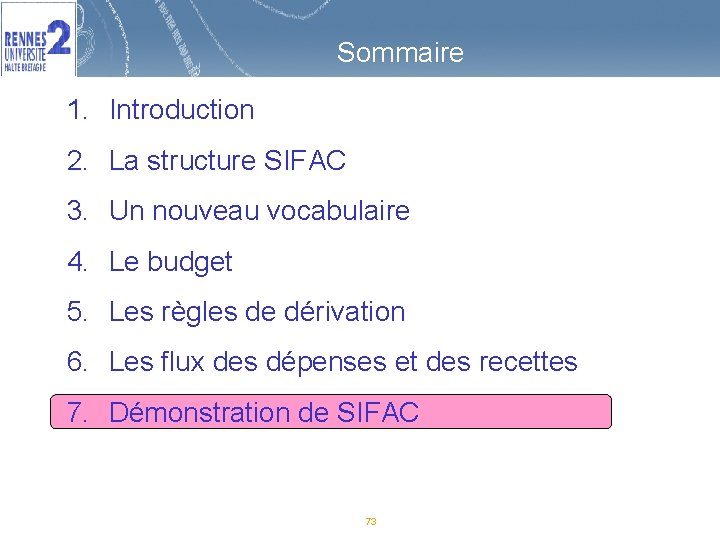 RENNES 2
UNIVERSITE
HAUTE BRETAGNE

Sommaire

1. Introduction
2. La structure SIFAC
3. Un nouveau vocabulaire
4. Le budget
5. Les règles de dérivation
6. Les flux des dépenses et des recettes
7. Démonstration de SIFAC

73